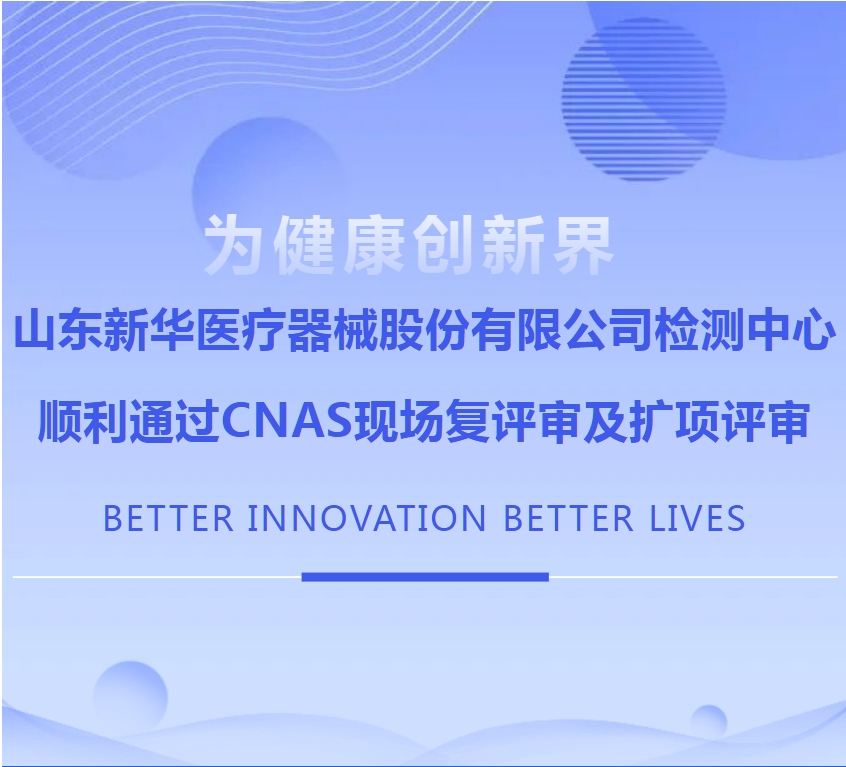 为健康创新界

山东新华医疗器械股份有限公司检测中心

顺利通过CNAS现场复评审及扩项评审

BETTER INNOVATION BETTER LIVES